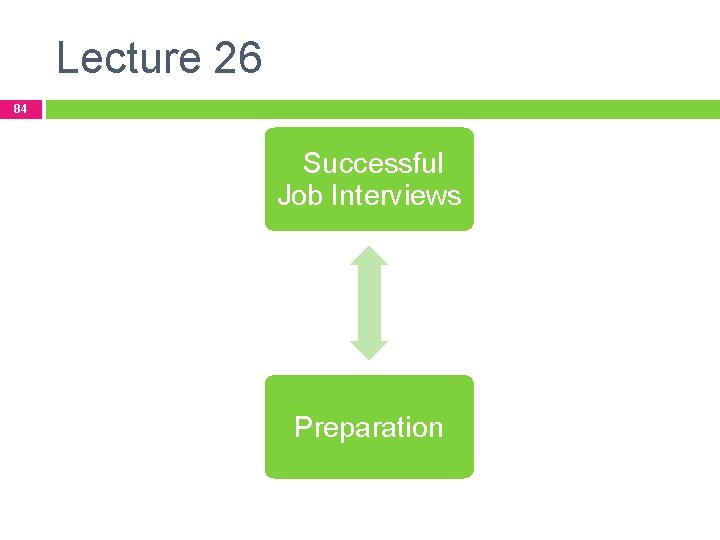 Lecture 26

84

Successful Job Interviews

Preparation